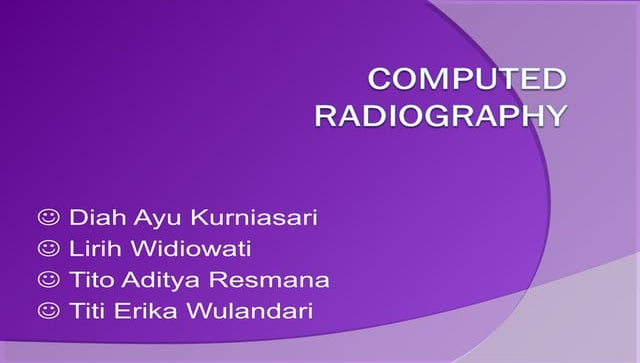 COMPUTED RADIOGRAPHY

☺ Diah Ayu Kurniasari
☺ Lirih Widiowati
☺ Tito Aditya Resmana
☺ Titi Erika Wulandari